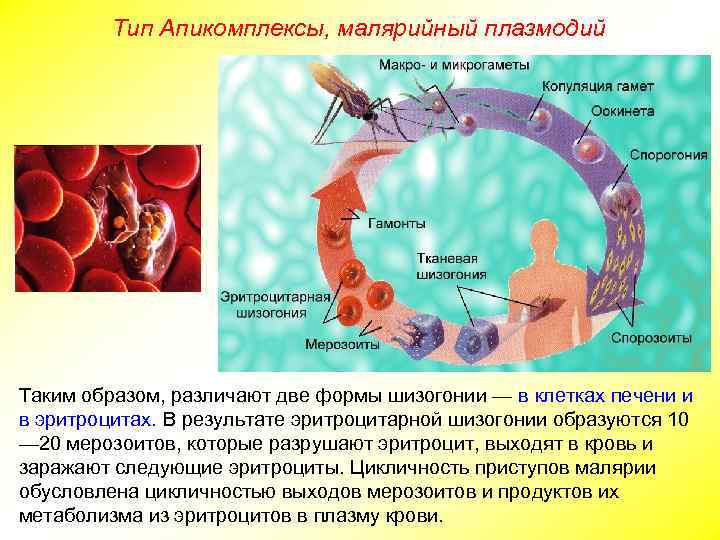 Тип Апикомплексы, малярийный плазмодий

Макро- и микрогаметы

Копуляция гамет

Оокинета

Спорогония

Гамонты

Тканевая шизогония

Эритроцитарная шизогония

Мерозоиты

Спорозоиты

Таким образом, различают две формы шизогонии — в клетках печени и в эритроцитах. В результате эритроцитарной шизогонии образуются 10—20 мерозоитов, которые разрушают эритроцит, выходят в кровь и заражают следующие эритроциты. Цикличность приступов малярии обусловлена цикличностью выходов мерозоитов и продуктов их метаболизма из эритроцитов в плазму крови.